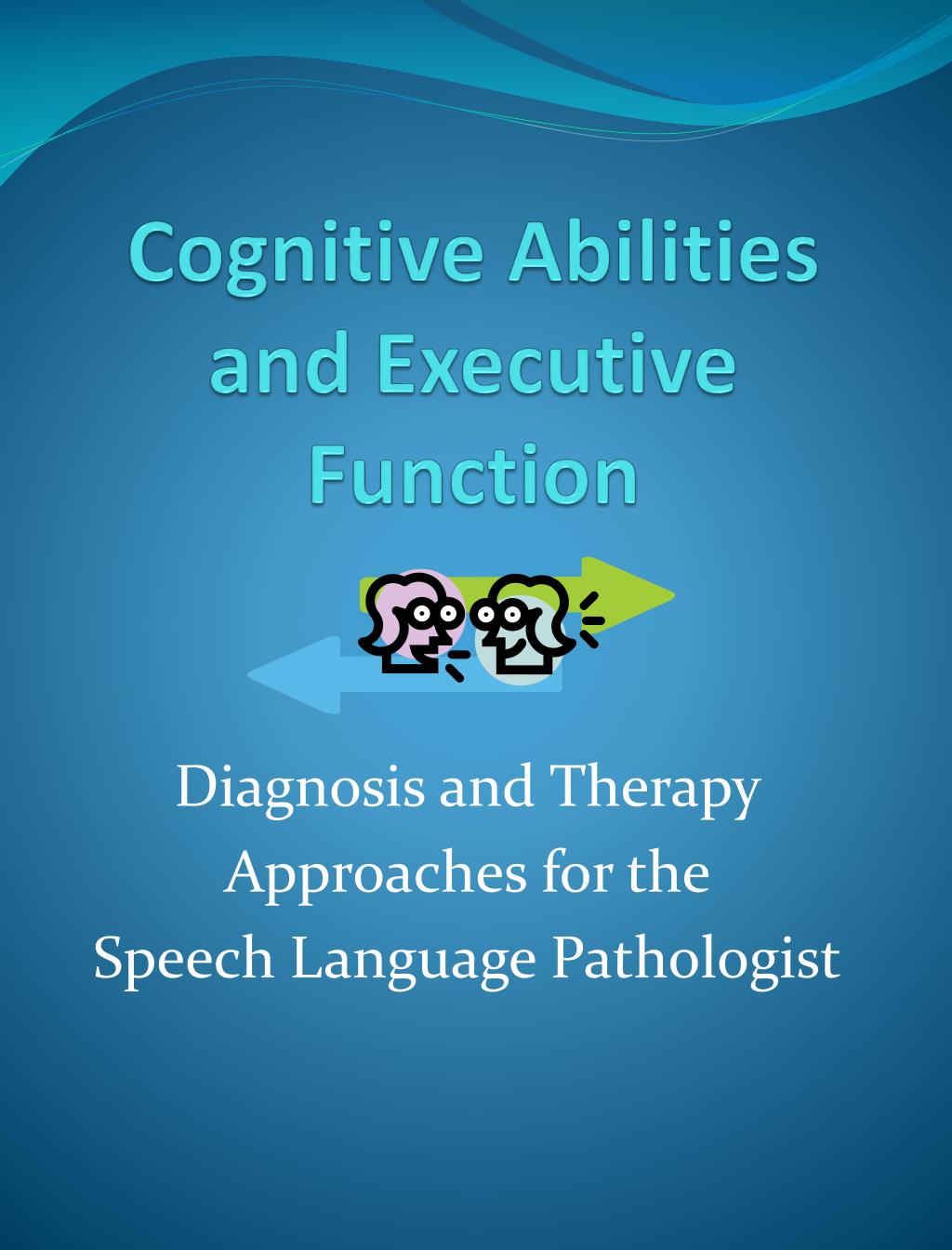 Cognitive Abilities and Executive Function

Diagnosis and Therapy Approaches for the Speech Language Pathologist